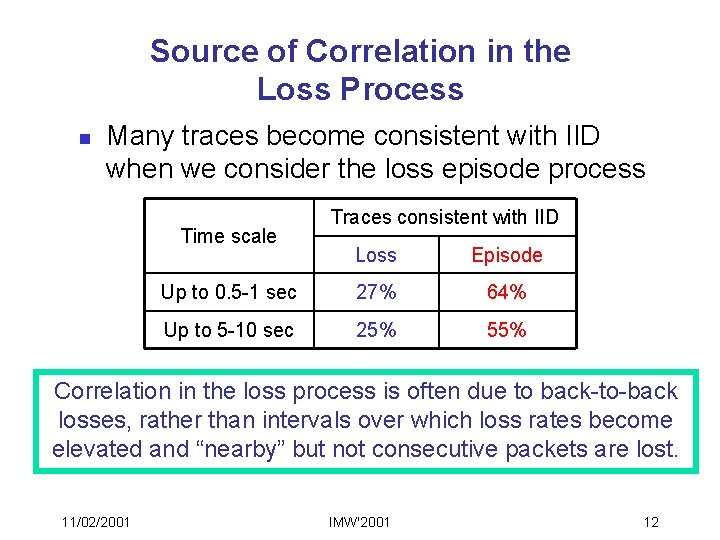 Source of Correlation in the Loss Process

■ Many traces become consistent with IID when we consider the loss episode process

| Time scale | Traces consistent with IID | |
|---|---|---|
| | Loss | Episode |
| Up to 0.5-1 sec | 27% | 64% |
| Up to 5-10 sec | 25% | 55% |

Correlation in the loss process is often due to back-to-back losses, rather than intervals over which loss rates become elevated and “nearby” but not consecutive packets are lost.

11/02/2001

IMW'2001

12